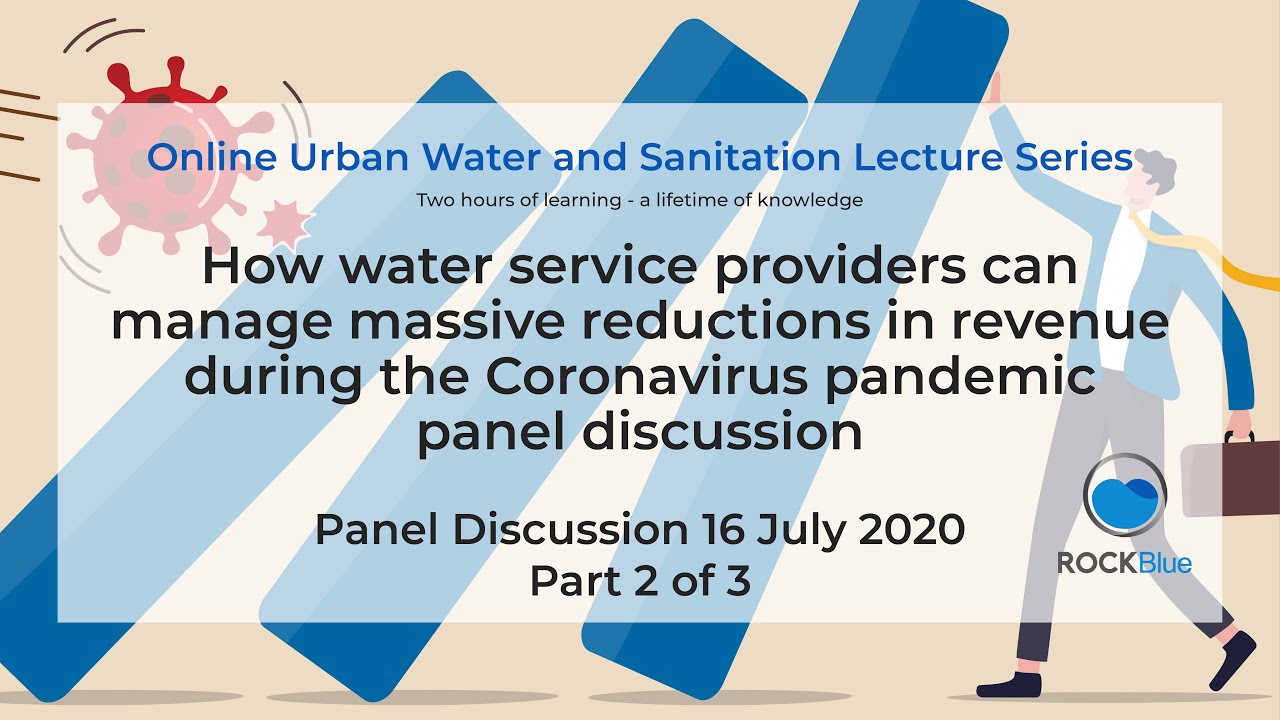 Online Urban Water and Sanitation Lecture Series

Two hours of learning - a lifetime of knowledge

How water service providers can manage massive reductions in revenue during the Coronavirus pandemic panel discussion

Panel Discussion 16 July 2020
Part 2 of 3

ROCKBlue